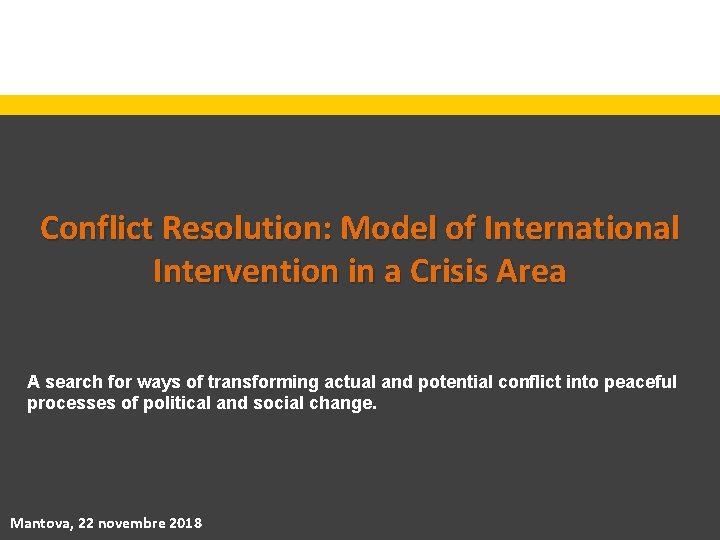 Conflict Resolution: Model of International Intervention in a Crisis Area

A search for ways of transforming actual and potential conflict into peaceful processes of political and social change.

Mantova, 22 novembre 2018